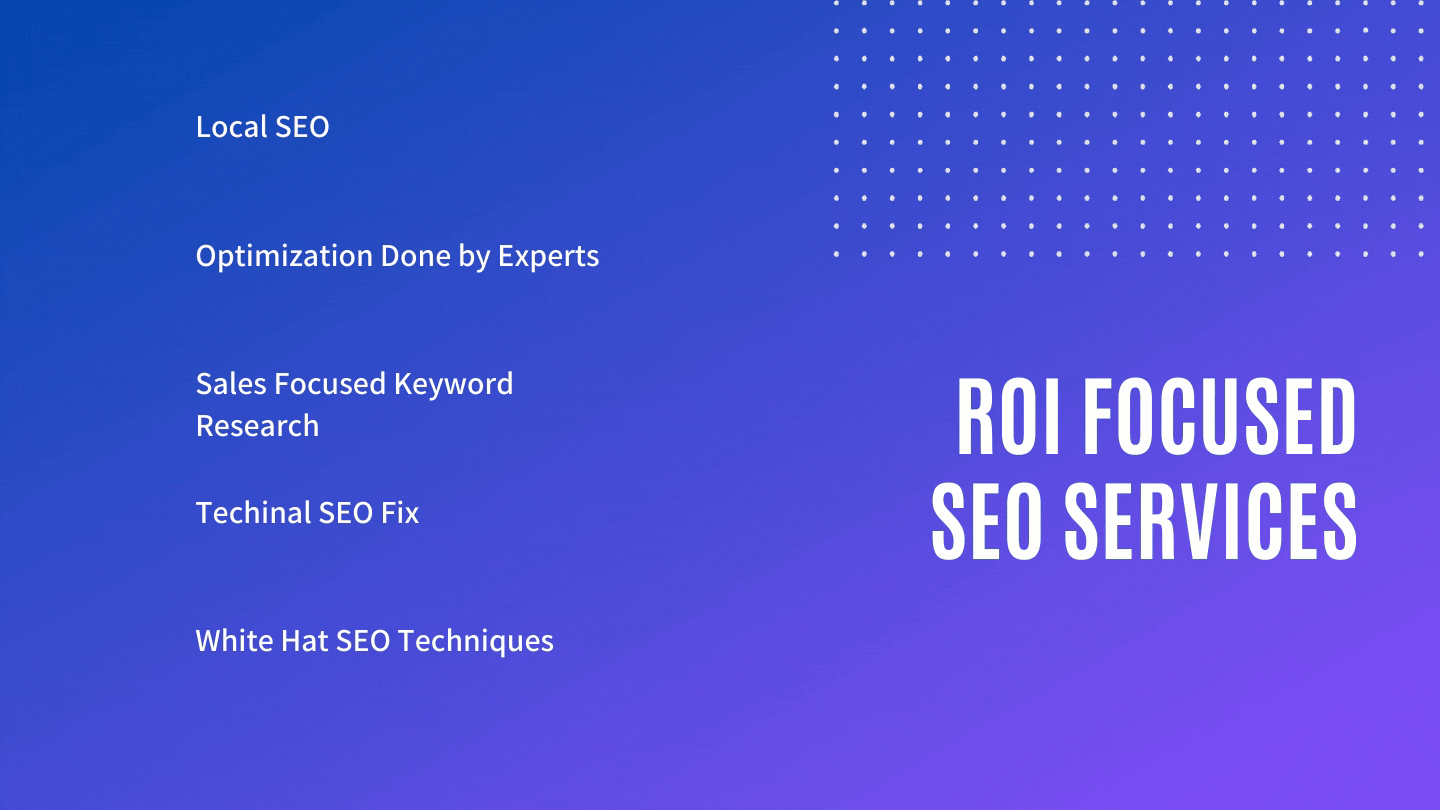 Local SEO

Optimization Done by Experts

Sales Focused Keyword Research

Techinal SEO Fix

White Hat SEO Techniques

ROI FOCUSED SEO SERVICES